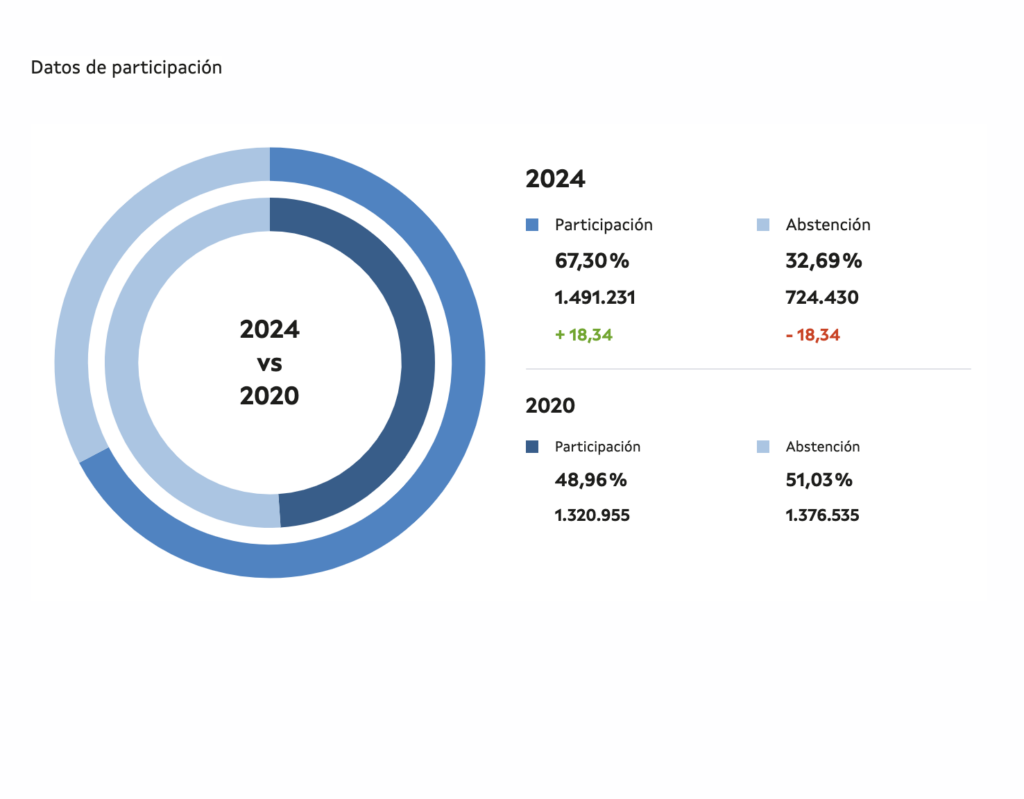 Datos de participación

2024
vs
2020

2024

Participación
67,30%
1.491.231
+ 18,34

Abstención
32,69%
724.430
- 18,34

2020

Participación
48,96%
1.320.955

Abstención
51,03%
1.376.535